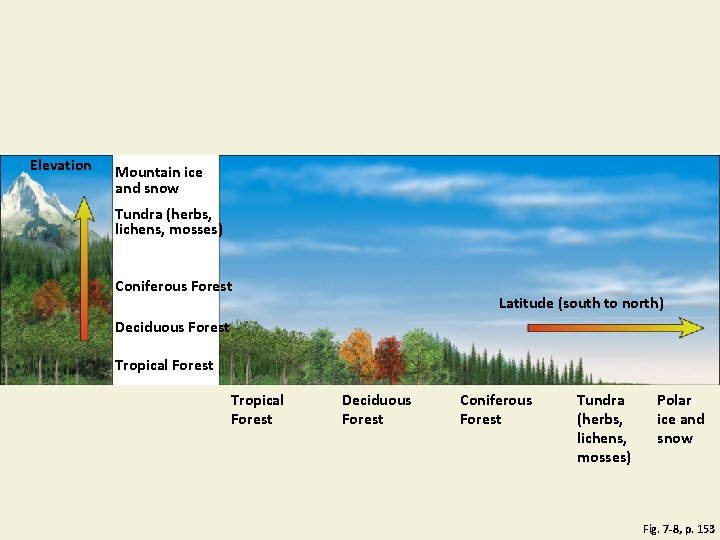 Elevation

Mountain ice and snow

Tundra (herbs, lichens, mosses)

Coniferous Forest

Deciduous Forest

Tropical Forest

Latitude (south to north)

Tropical Forest

Deciduous Forest

Coniferous Forest

Tundra (herbs, lichens, mosses)

Polar ice and snow

Fig. 7-8, p. 153